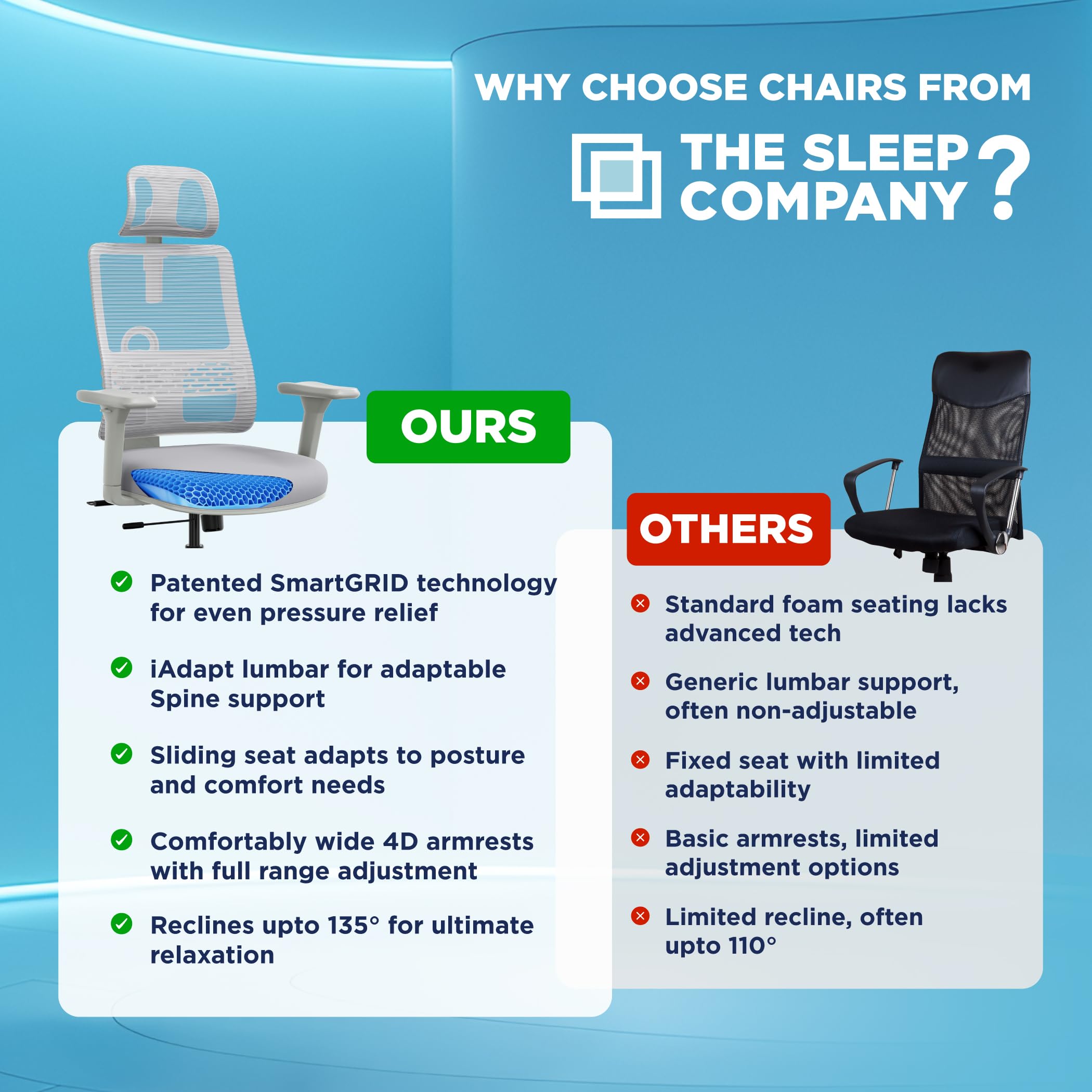 WHY CHOOSE CHAIRS FROM

THE SLEEP COMPANY ?

OURS

Patented SmartGRID technology for even pressure relief

iAdapt lumbar for adaptable Spine support

Sliding seat adapts to posture and comfort needs

Comfortably wide 4D armrests with full range adjustment

Reclines upto 135° for ultimate relaxation

OTHERS

Standard foam seating lacks advanced tech

Generic lumbar support, often non-adjustable

Fixed seat with limited adaptability

Basic armrests, limited adjustment options

Limited recline, often upto 110°